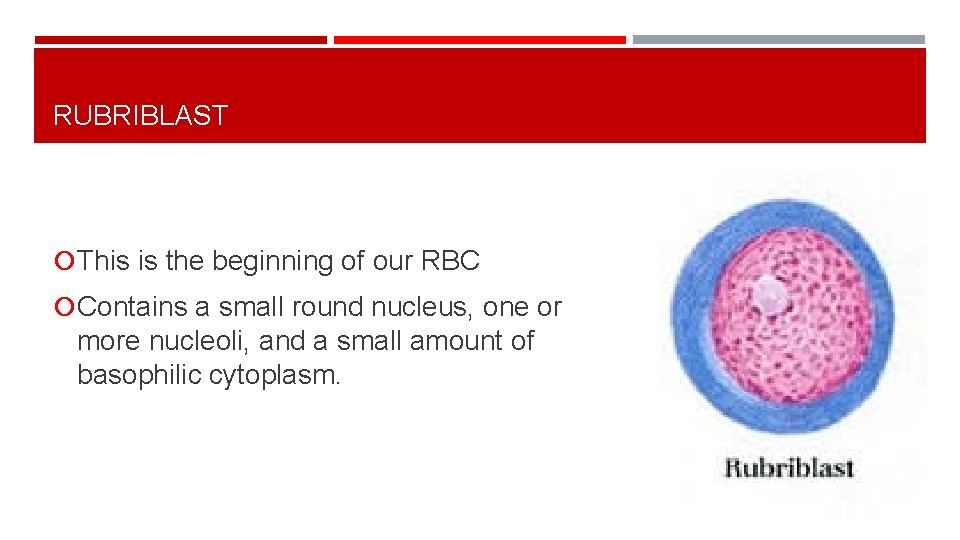 RUBRIBLAST

This is the beginning of our RBC

Contains a small round nucleus, one or more nucleoli, and a small amount of basophilic cytoplasm.

Rubriblast